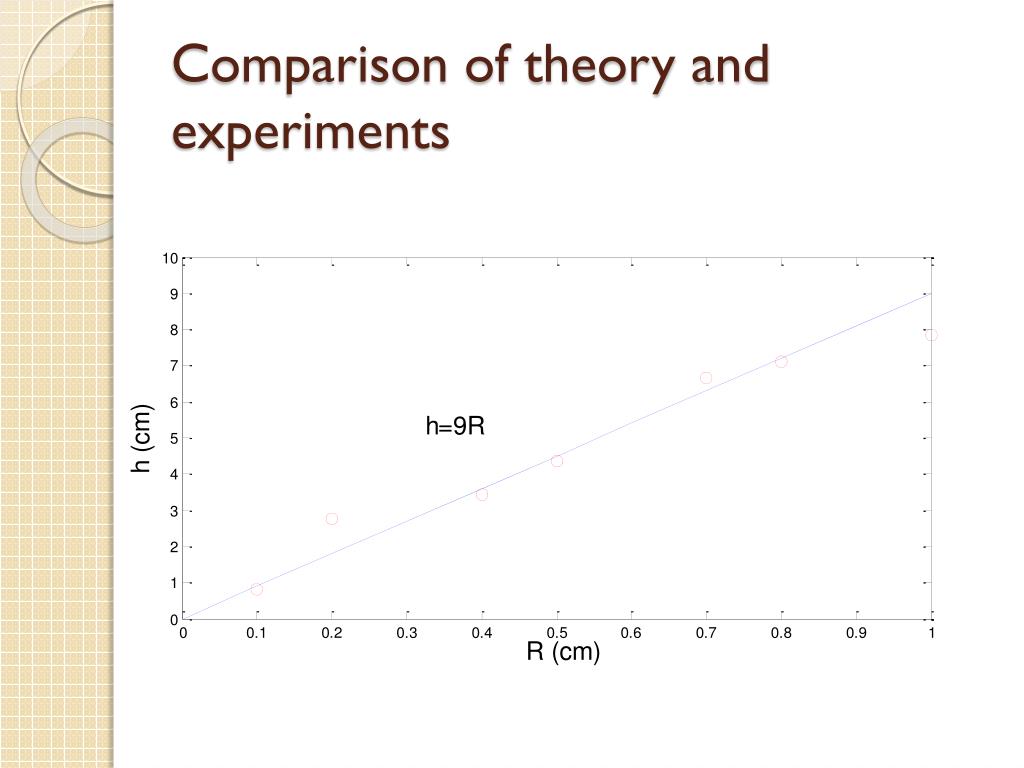 Comparison of theory and experiments

10
9
8
7
6
5
4
3
2
1
0

h (cm)

h=9R

0 0.1 0.2 0.3 0.4 0.5 0.6 0.7 0.8 0.9 1

R (cm)